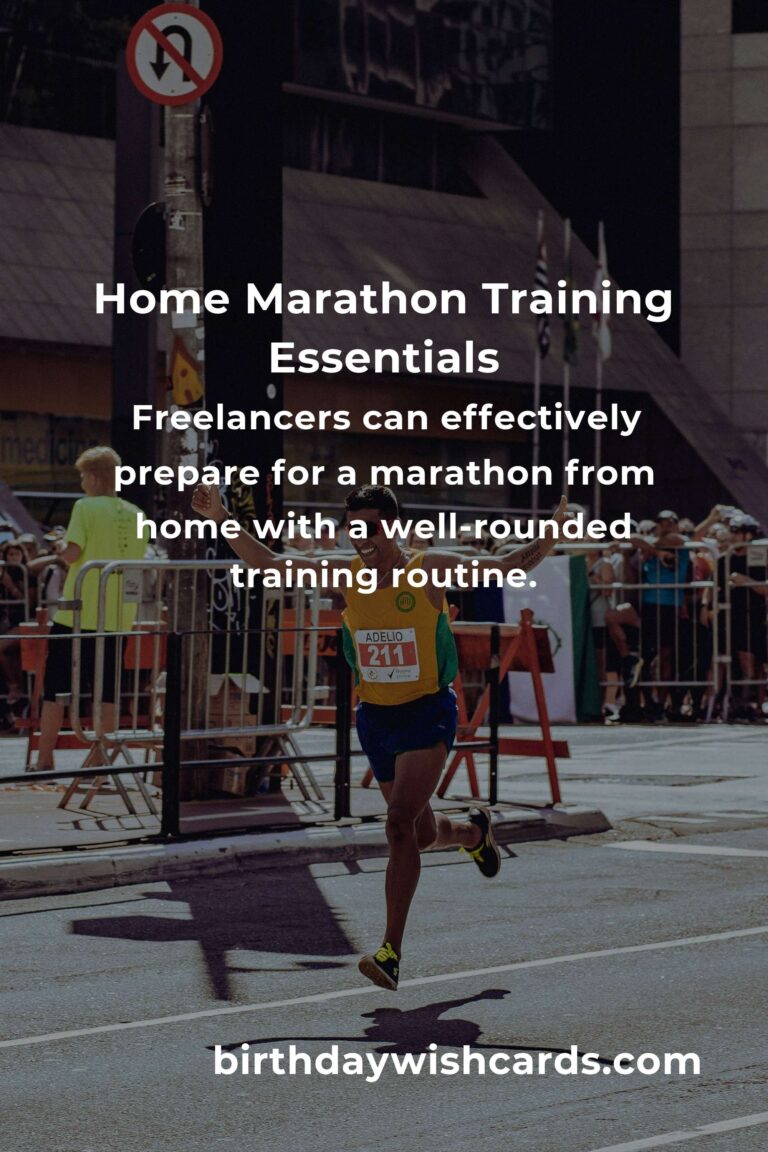 Home Marathon Training Essentials

Freelancers can effectively prepare for a marathon from home with a well-rounded training routine.

ADELIO
211

birthdaywishcards.com